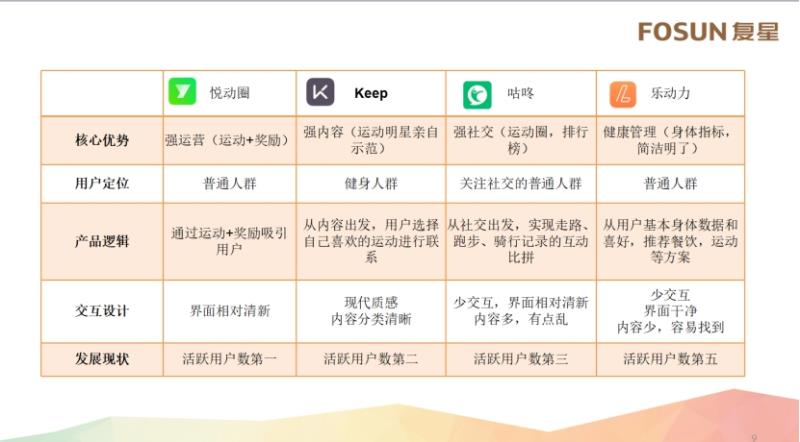 FOSUN 复星

| | 悦动圈 | Keep | 咕咚 | 乐动力 |
|---|---|---|---|---|
| 核心优势 | 强运营（运动+奖励） | 强内容（运动明星亲自示范） | 强社交（运动圈，排行榜） | 健康管理（身体指标，简洁明了） |
| 用户定位 | 普通人群 | 健身人群 | 关注社交的普通人群 | 普通人群 |
| 产品逻辑 | 通过运动+奖励吸引用户 | 从内容出发，用户选择自己喜欢的运动进行联系 | 从社交出发，实现走路、跑步、骑行记录的互动比拼 | 从用户基本身体数据和喜好，推荐餐饮，运动等方案 |
| 交互设计 | 界面相对清新 | 现代质感 内容分类清晰 | 少交互，界面相对清新 内容多，有点乱 | 少交互 界面干净 内容少，容易找到 |
| 发展现状 | 活跃用户数第一 | 活跃用户数第二 | 活跃用户数第三 | 活跃用户数第五 |

9